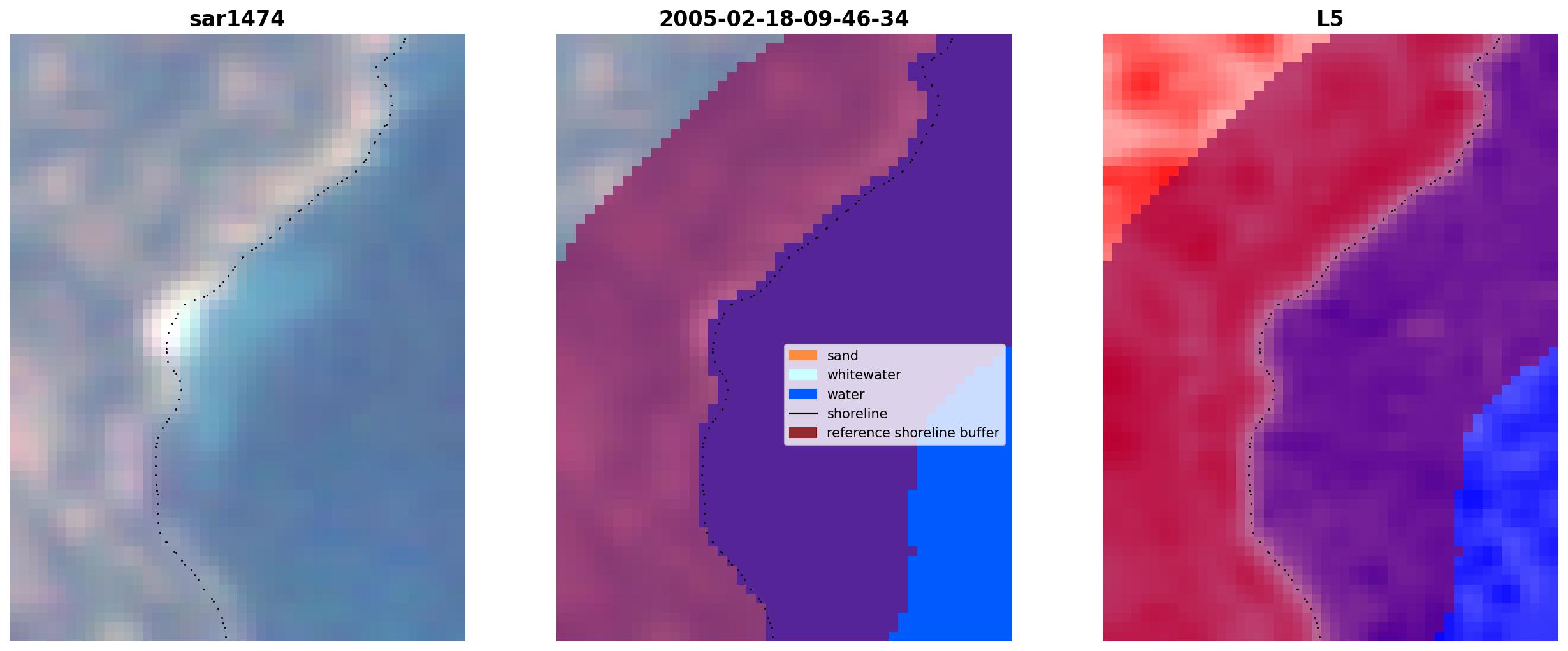 sar1474

2005-02-18-09-46-34

L5

sand
whitewater
water
shoreline
reference shoreline buffer